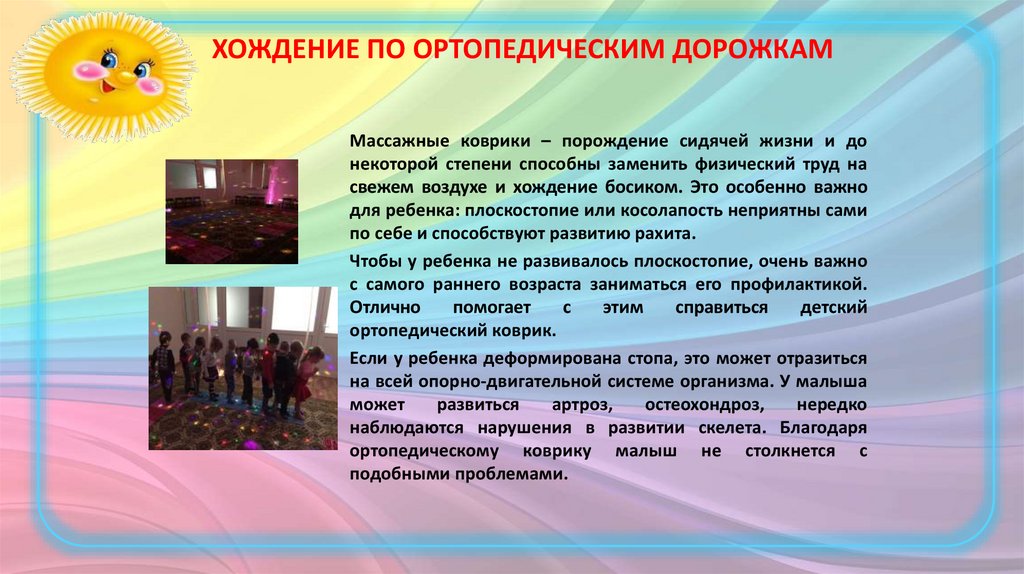 ХОЖДЕНИЕ ПО ОРТОПЕДИЧЕСКИМ ДОРОЖКАМ

Массажные коврики – порождение сидячей жизни и до некоторой степени способны заменить физический труд на свежем воздухе и хождение босиком. Это особенно важно для ребенка: плоскостопие или косолапость неприятны сами по себе и способствуют развитию рахита.

Чтобы у ребенка не развивалось плоскостопие, очень важно с самого раннего возраста заниматься его профилактикой. Отлично помогает с этим справиться детский ортопедический коврик.

Если у ребенка деформирована стопа, это может отразиться на всей опорно-двигательной системе организма. У малыша может развиться артроз, остеохондроз, нередко наблюдаются нарушения в развитии скелета. Благодаря ортопедическому коврику малыш не столкнется с подобными проблемами.